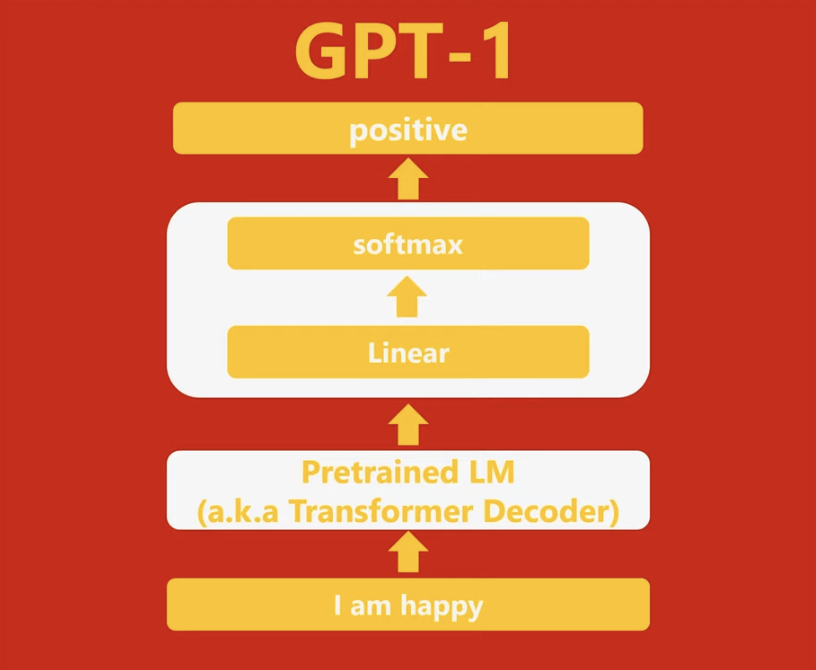 GPT-1

positive

softmax

Linear

Pretrained LM
(a.k.a Transformer Decoder)

I am happy